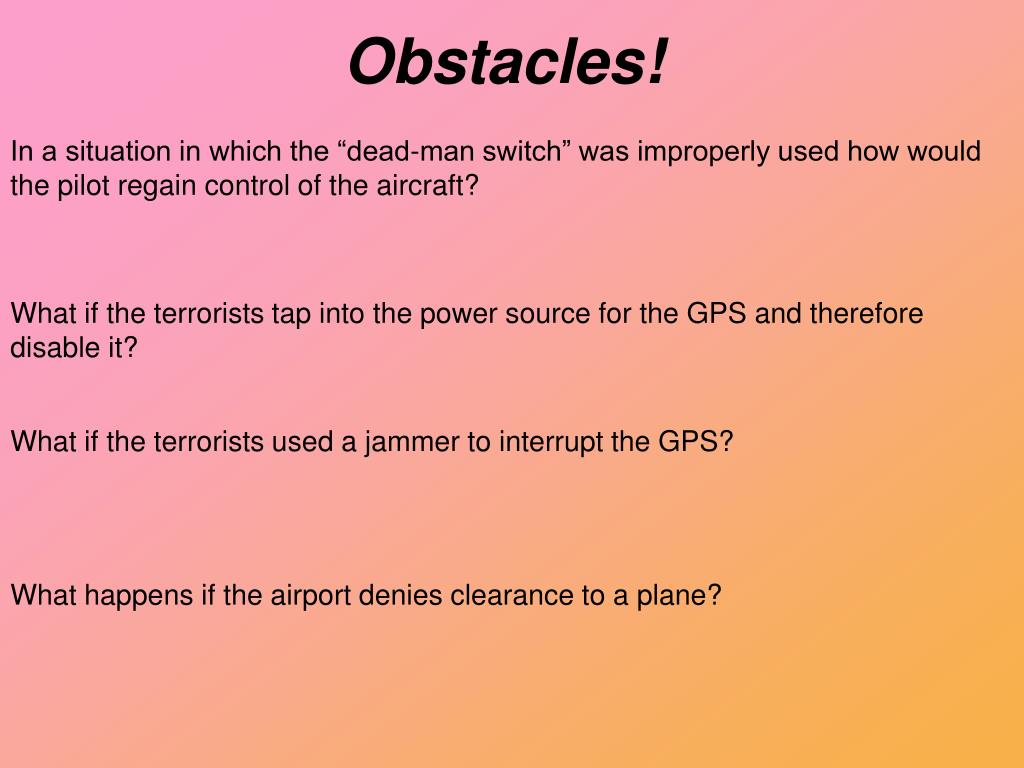 Obstacles!

In a situation in which the “dead-man switch” was improperly used how would the pilot regain control of the aircraft?

What if the terrorists tap into the power source for the GPS and therefore disable it?

What if the terrorists used a jammer to interrupt the GPS?

What happens if the airport denies clearance to a plane?